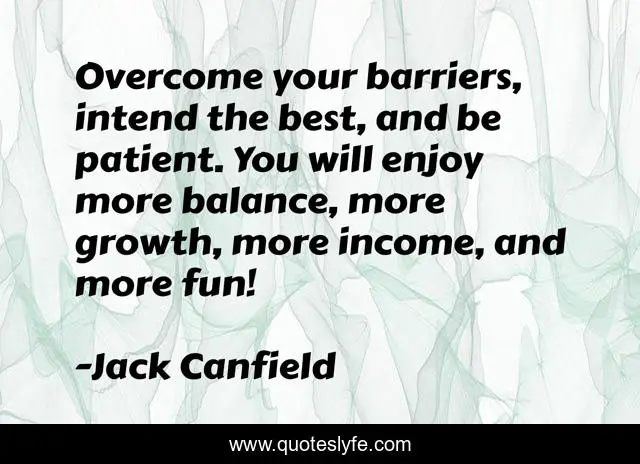 Overcome your barriers, intend the best, and be patient. You will enjoy more balance, more growth, more income, and more fun!

-Jack Canfield

www.quoteslyfe.com